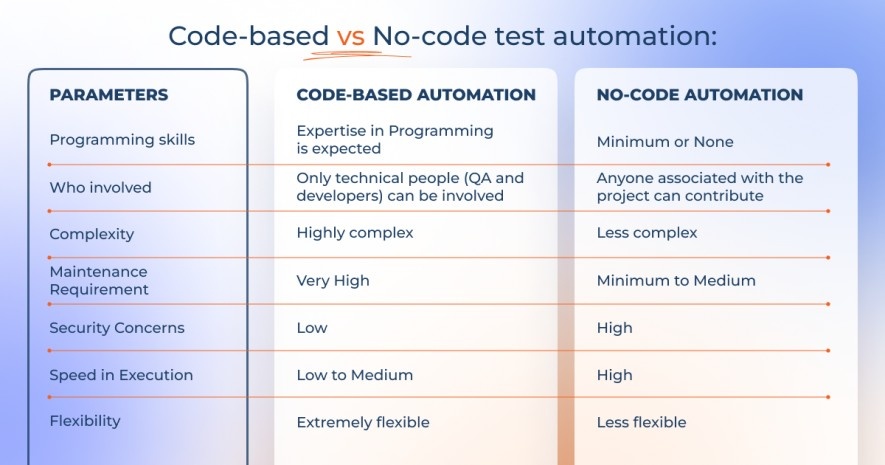 Code-based vs No-code test automation:

| PARAMETERS | CODE-BASED AUTOMATION | NO-CODE AUTOMATION |
|---|---|---|
| Programming skills | Expertise in Programming is expected | Minimum or None |
| Who involved | Only technical people (QA and developers) can be involved | Anyone associated with the project can contribute |
| Complexity | Highly complex | Less complex |
| Maintenance Requirement | Very High | Minimum to Medium |
| Security Concerns | Low | High |
| Speed in Execution | Low to Medium | High |
| Flexibility | Extremely flexible | Less flexible |